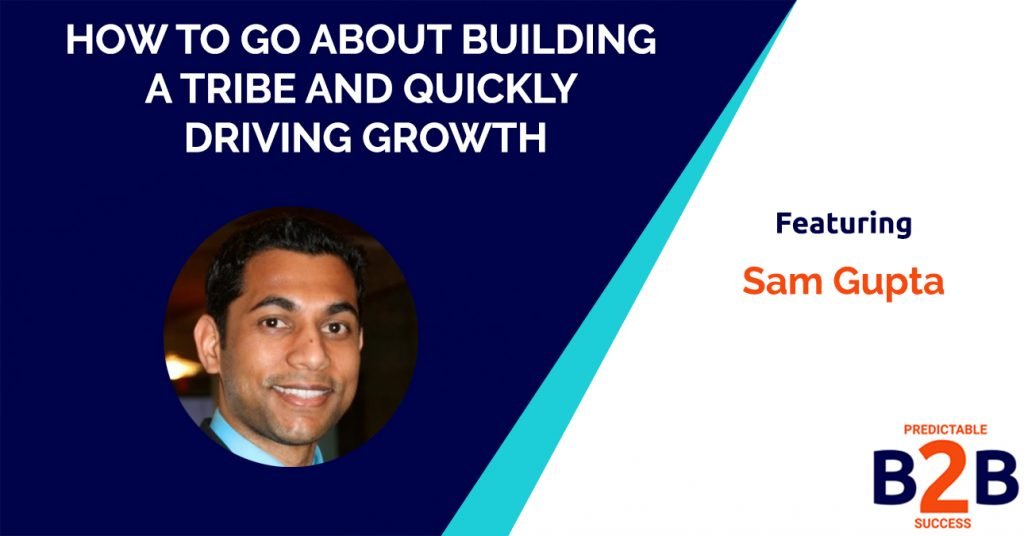 HOW TO GO ABOUT BUILDING A TRIBE AND QUICKLY DRIVING GROWTH

Featuring

Sam Gupta

PREDICTABLE
B2B
SUCCESS